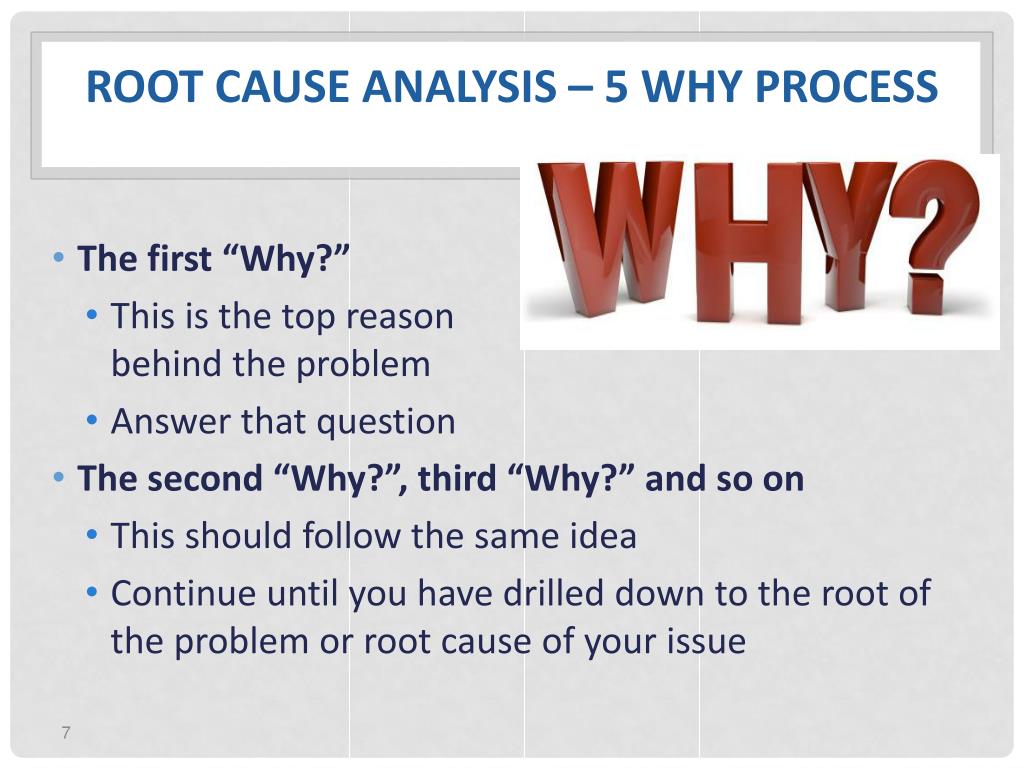 ROOT CAUSE ANALYSIS – 5 WHY PROCESS

WHY?

• The first “Why?”
  • This is the top reason behind the problem
  • Answer that question
• The second “Why?”, third “Why?” and so on
  • This should follow the same idea
  • Continue until you have drilled down to the root of the problem or root cause of your issue

7